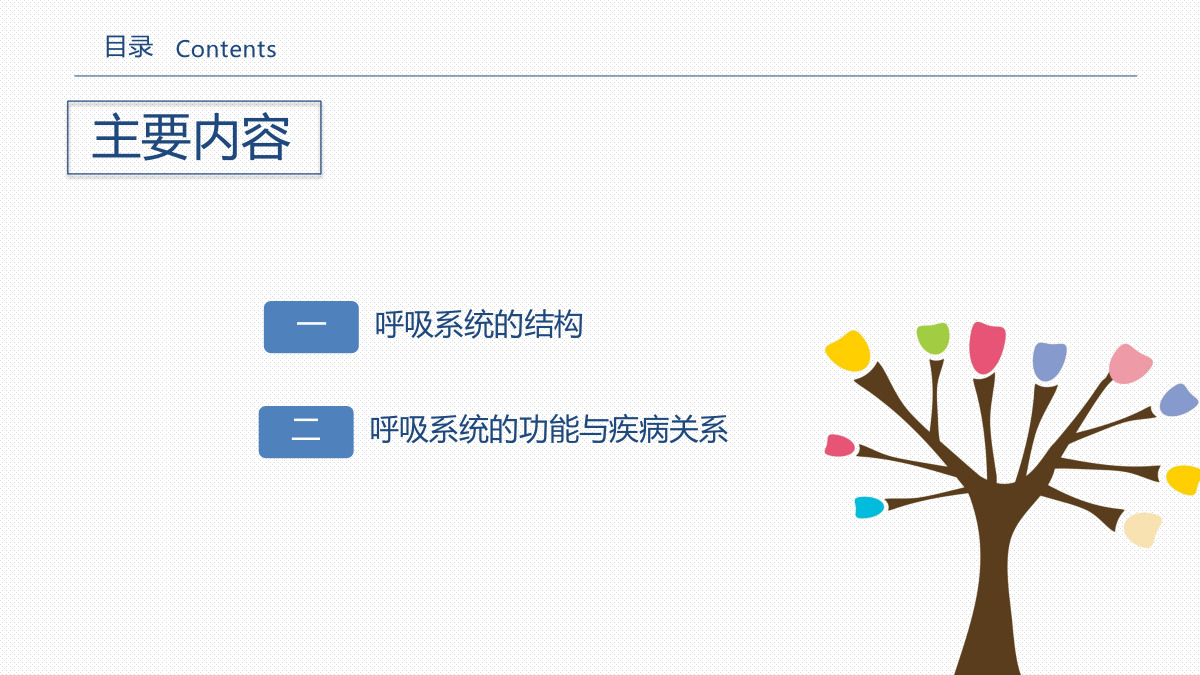 目录 Contents

主要内容

一 呼吸系统的结构

二 呼吸系统的功能与疾病关系